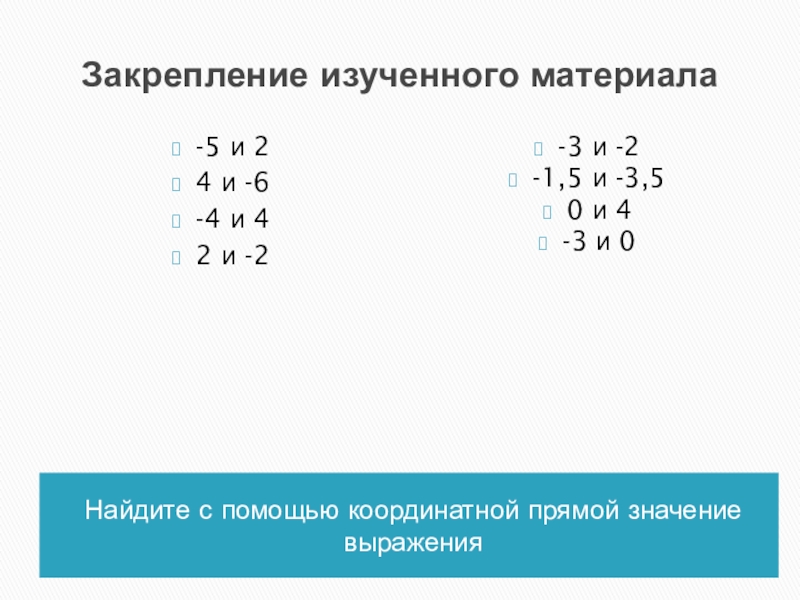 Закрепление изученного материала

-5 и 2
4 и -6
-4 и 4
2 и -2

-3 и -2
-1,5 и -3,5
0 и 4
-3 и 0

Найдите с помощью координатной прямой значение выражения